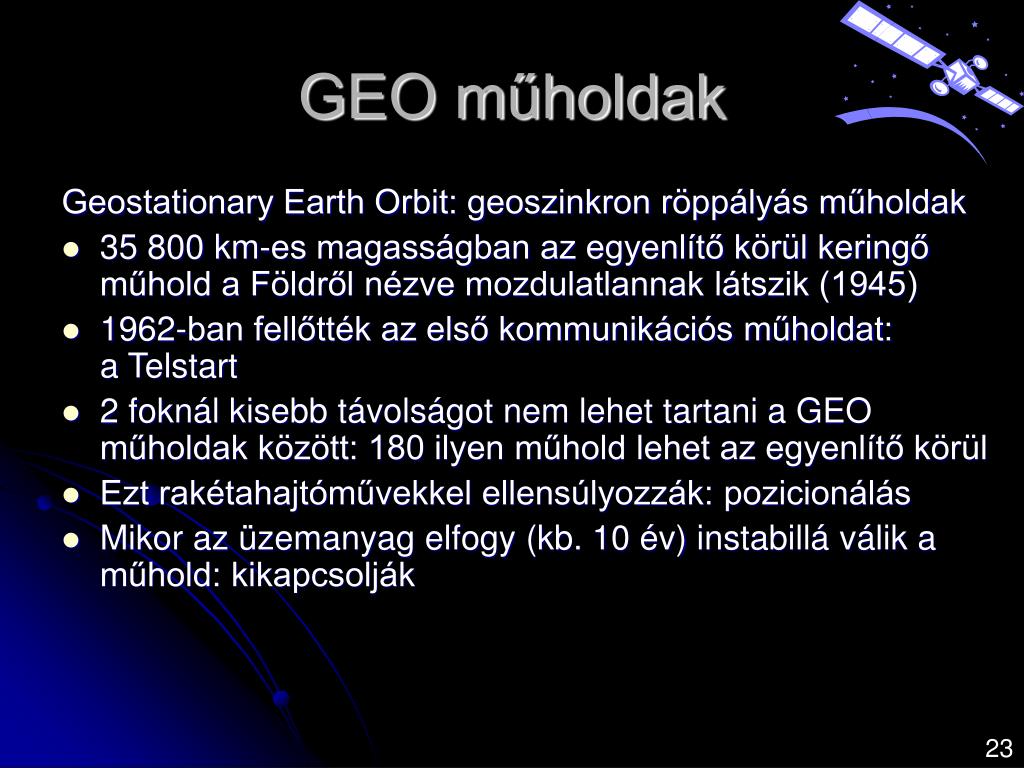 GEO műholdak

Geostationary Earth Orbit: geoszinkron röppályás műholdak

- 35 800 km-es magasságban az egyenlítő körül keringő műhold a Földről nézve mozdulatlannak látszik (1945)
- 1962-ban fellőtték az első kommunikációs műholdat: a Telstart
- 2 foknál kisebb távolságot nem lehet tartani a GEO műholdak között: 180 ilyen műhold lehet az egyenlítő körül
- Ezt rakétahajtóművekkel ellensúlyozzák: pozicionálás
- Mikor az üzemanyag elfogy (kb. 10 év) instabillá válik a műhold: kikapcsolják

23